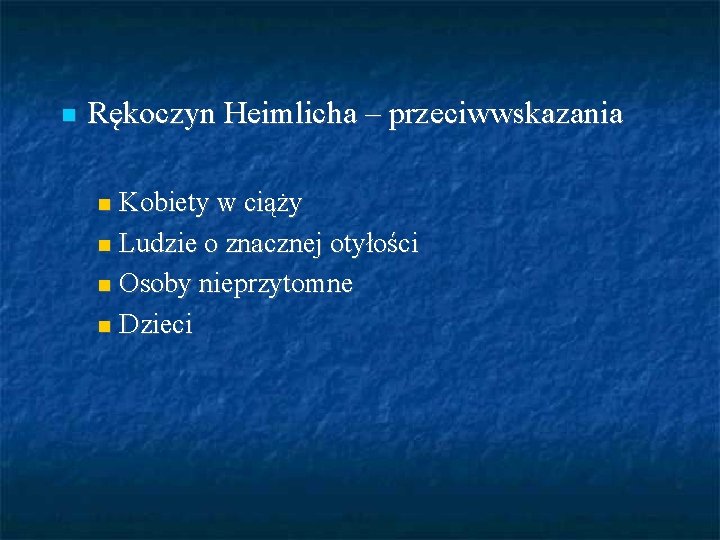 Rękoczyn Heimlicha – przeciwwskazania

Kobiety w ciąży
Ludzie o znacznej otyłości
Osoby nieprzytomne
Dzieci